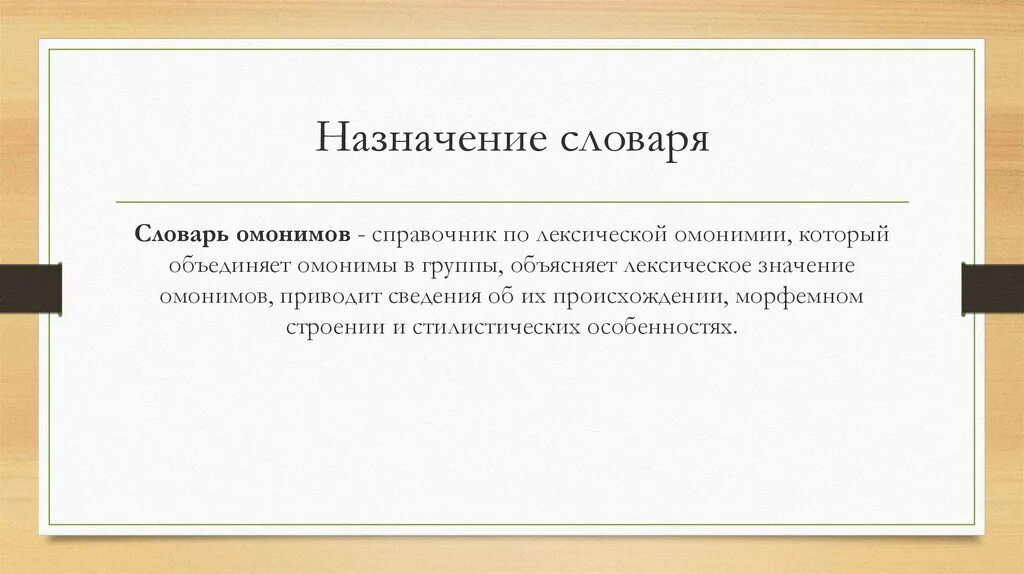 Назначение словаря

Словарь омонимов - справочник по лексической омонимии, который объединяет омонимы в группы, объясняет лексическое значение омонимов, приводит сведения об их происхождении, морфемном строении и стилистических особенностях.